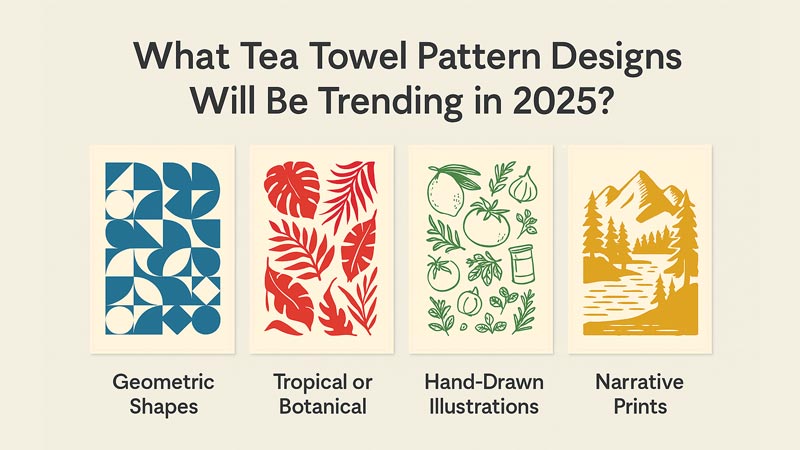 What Tea Towel Pattern Designs Will Be Trending in 2025?

Geometric Shapes

Tropical or Botanical

Hand-Drawn Illustrations

Narrative Prints